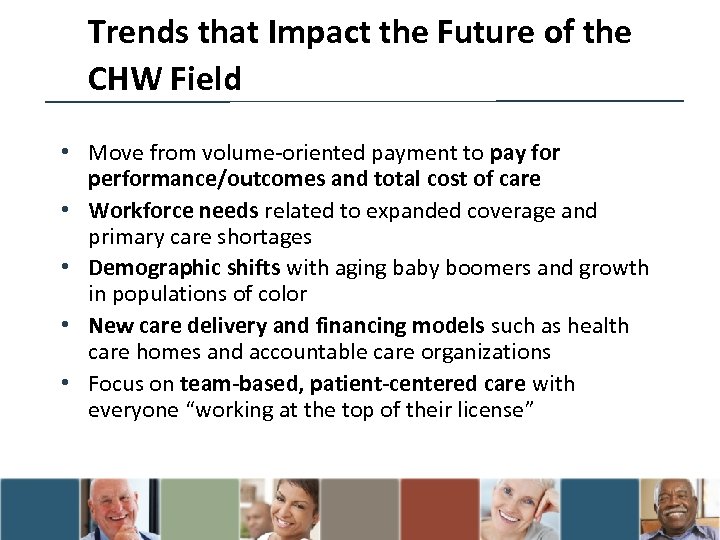 Trends that Impact the Future of the CHW Field

• Move from volume-oriented payment to pay for performance/outcomes and total cost of care
• Workforce needs related to expanded coverage and primary care shortages
• Demographic shifts with aging baby boomers and growth in populations of color
• New care delivery and financing models such as health care homes and accountable care organizations
• Focus on team-based, patient-centered care with everyone “working at the top of their license”